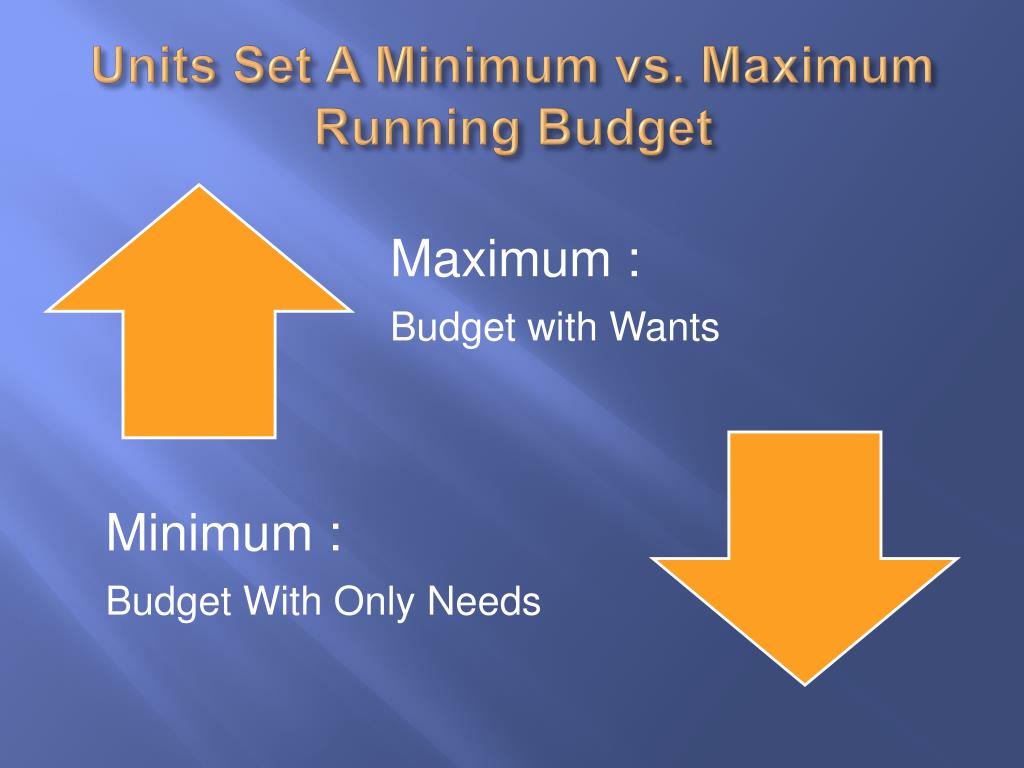 Units Set A Minimum vs. Maximum Running Budget

Maximum :

Budget with Wants

Minimum :

Budget With Only Needs